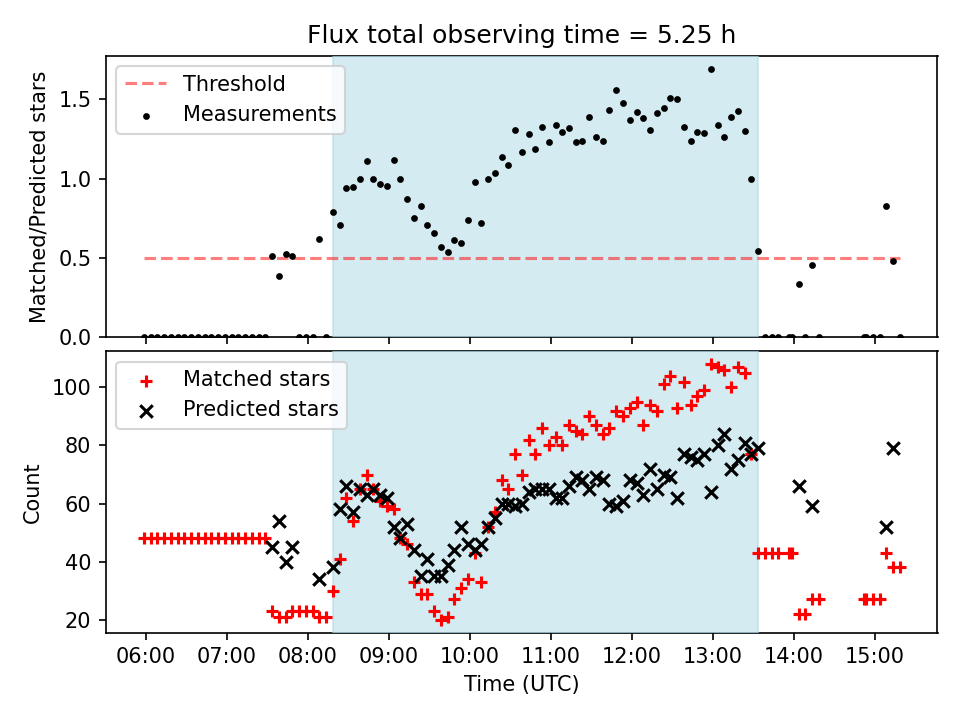 Flux total observing time = 5.25 h

Threshold
Measurements

Matched/Predicted stars

1.5
1.0
0.5
0.0

Matched stars
Predicted stars

Count

100
80
60
40
20

06:00
07:00
08:00
09:00
10:00
11:00
12:00
13:00
14:00
15:00

Time (UTC)